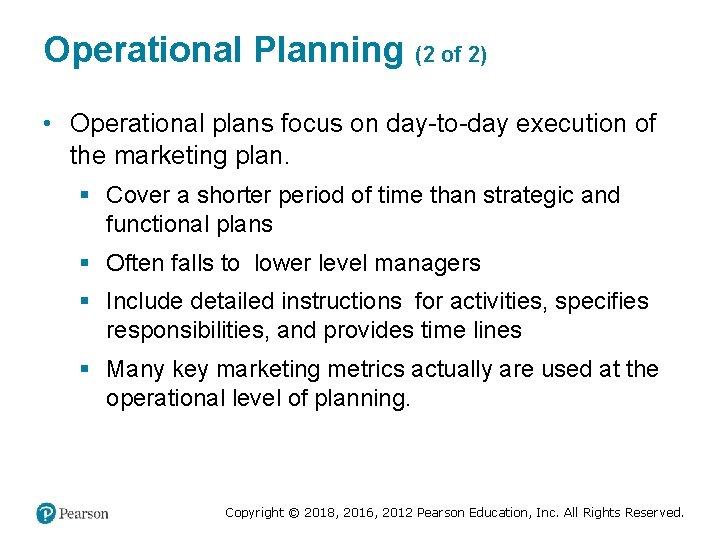 Operational Planning (2 of 2)

• Operational plans focus on day-to-day execution of the marketing plan.

▪ Cover a shorter period of time than strategic and functional plans

▪ Often falls to lower level managers

▪ Include detailed instructions for activities, specifies responsibilities, and provides time lines

▪ Many key marketing metrics actually are used at the operational level of planning.

Pearson

Copyright © 2018, 2016, 2012 Pearson Education, Inc. All Rights Reserved.